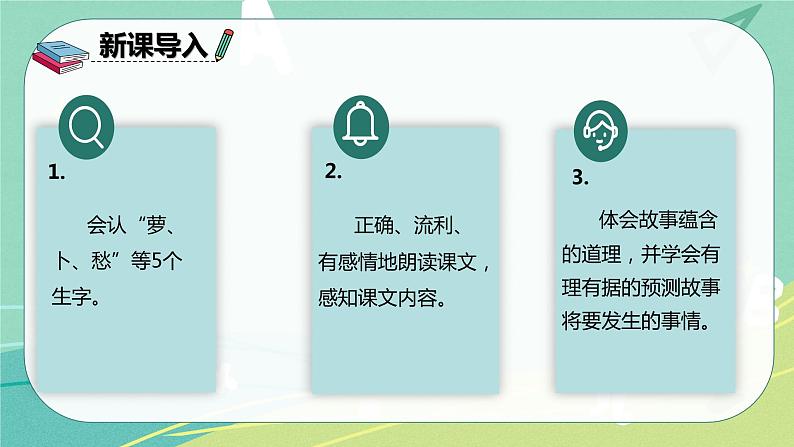 新课导入

1.

会认“萝、卜、愁”等5个生字。

2.

正确、流利、有感情地朗读课文，感知课文内容。

3.

体会故事蕴含的道理，并学会有理有据的预测故事将要发生的事情。